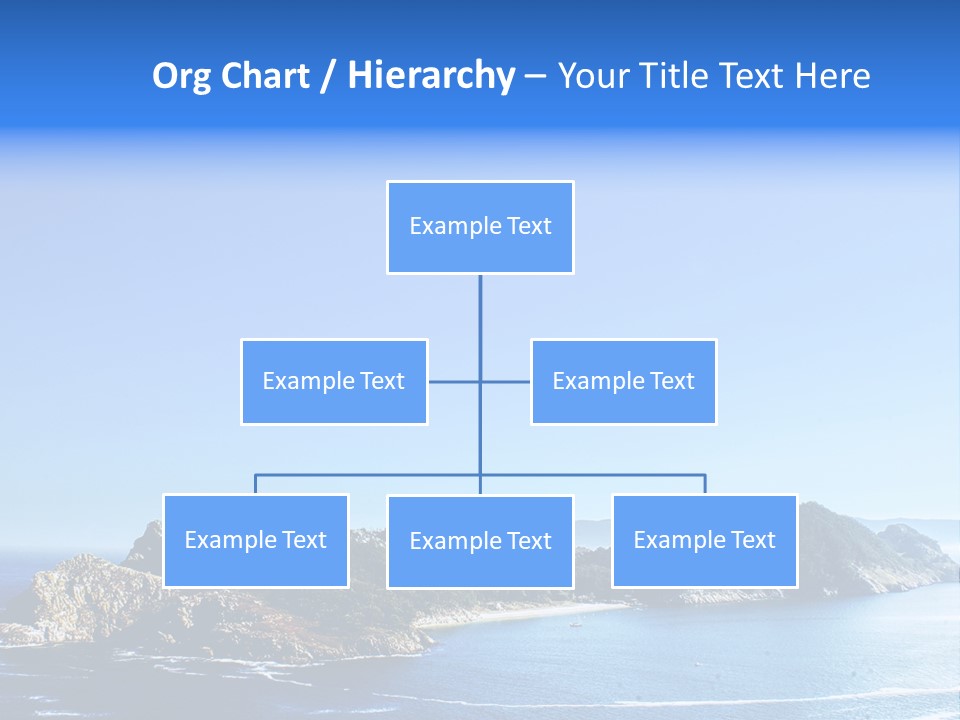 Org Chart / Hierarchy – Your Title Text Here

Example Text

Example Text

Example Text

Example Text

Example Text

Example Text